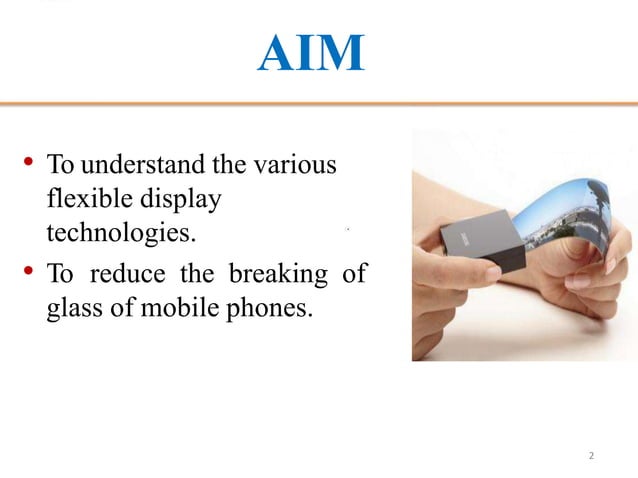 AIM

• To understand the various flexible display technologies.
• To reduce the breaking of glass of mobile phones.

2